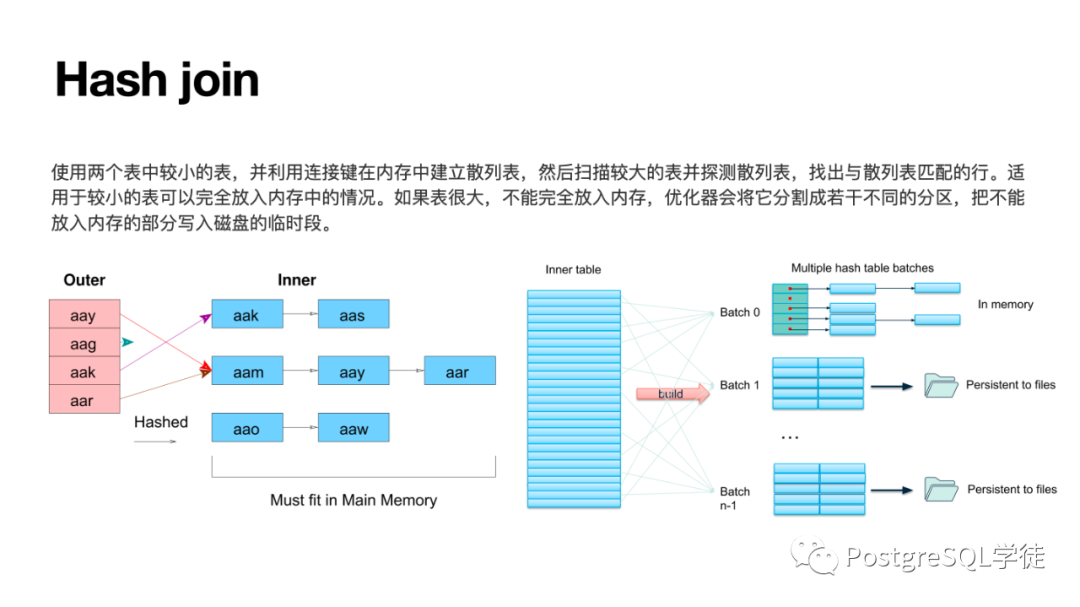 Hash join

使用两个表中较小的表，并利用连接键在内存中建立散列表，然后扫描较大的表并探测散列表，找出与散列表匹配的行。适用于较小的表可以完全放入内存中的情况。如果表很大，不能完全放入内存，优化器会将它分割成若干不同的分区，把不能放入内存的部分写入磁盘的临时段。

Outer

aay
aag
aak
aar

Hashed

Inner

aak
aas
aam
aay
aar
aao
aaw

Must fit in Main Memory

Inner table

build

Multiple hash table batches

Batch 0

In memory

Batch 1

Persistent to files

...

Batch n-1

Persistent to files

PostgreSQL学徒